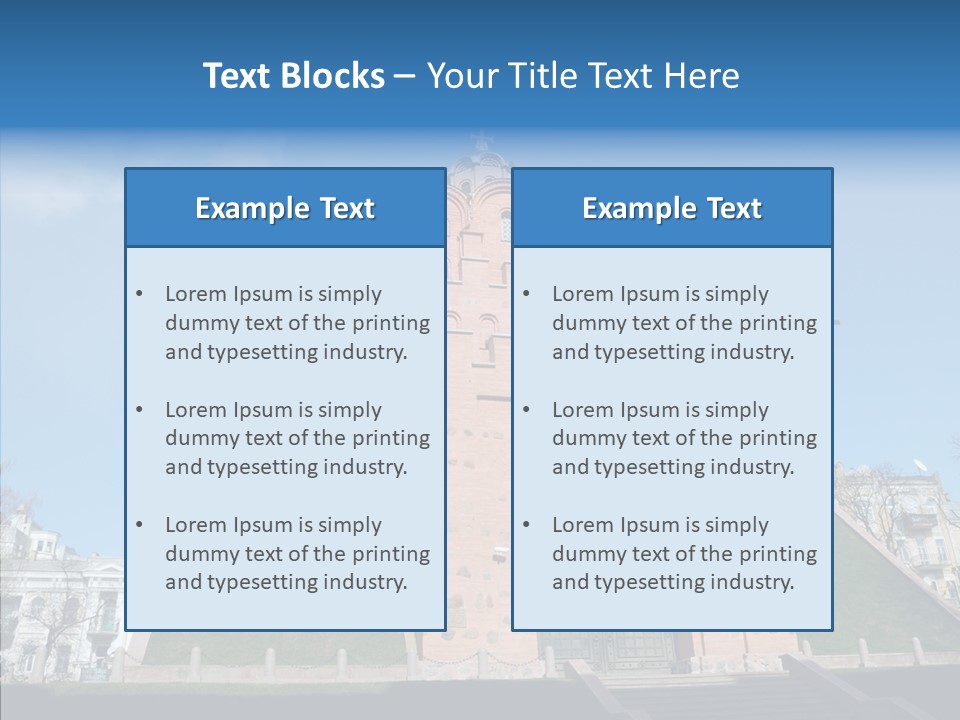 Text Blocks – Your Title Text Here

Example Text

• Lorem Ipsum is simply dummy text of the printing and typesetting industry.

• Lorem Ipsum is simply dummy text of the printing and typesetting industry.

• Lorem Ipsum is simply dummy text of the printing and typesetting industry.

Example Text

• Lorem Ipsum is simply dummy text of the printing and typesetting industry.

• Lorem Ipsum is simply dummy text of the printing and typesetting industry.

• Lorem Ipsum is simply dummy text of the printing and typesetting industry.